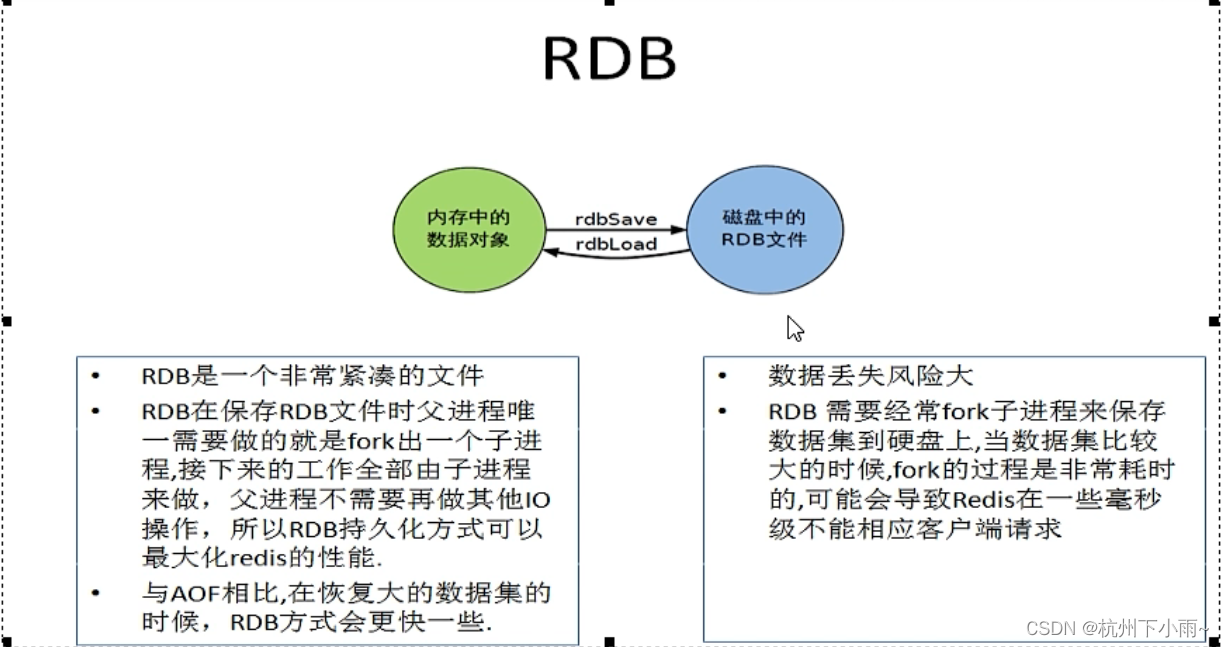 RDB

内存中的数据对象

rdbSave

rdbLoad

磁盘中的RDB文件

• RDB是一个非常紧凑的文件
• RDB在保存RDB文件时父进程唯一需要做的就是fork出一个子进程,接下来的工作全部由子进程来做，父进程不需要再做其他IO操作，所以RDB持久化方式可以最大化redis的性能.
• 与AOF相比,在恢复大的数据集的时候，RDB方式会更快一些.

• 数据丢失风险大
• RDB 需要经常fork子进程来保存数据集到硬盘上,当数据集比较大的时候,fork的过程是非常耗时的,可能会导致Redis在一些毫秒级不能相应客户端请求

CSDN @杭州下小雨~